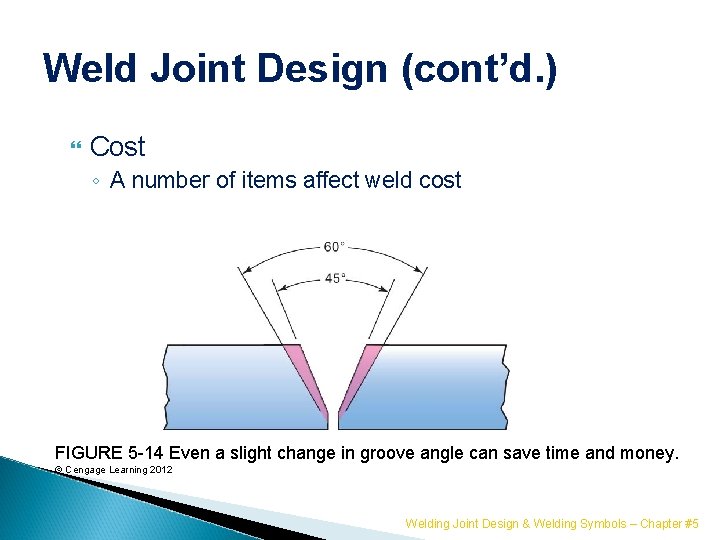 Weld Joint Design (cont'd.)

Cost

A number of items affect weld cost

60°

45°

FIGURE 5-14 Even a slight change in groove angle can save time and money.

© Cengage Learning 2012

Welding Joint Design & Welding Symbols – Chapter #5